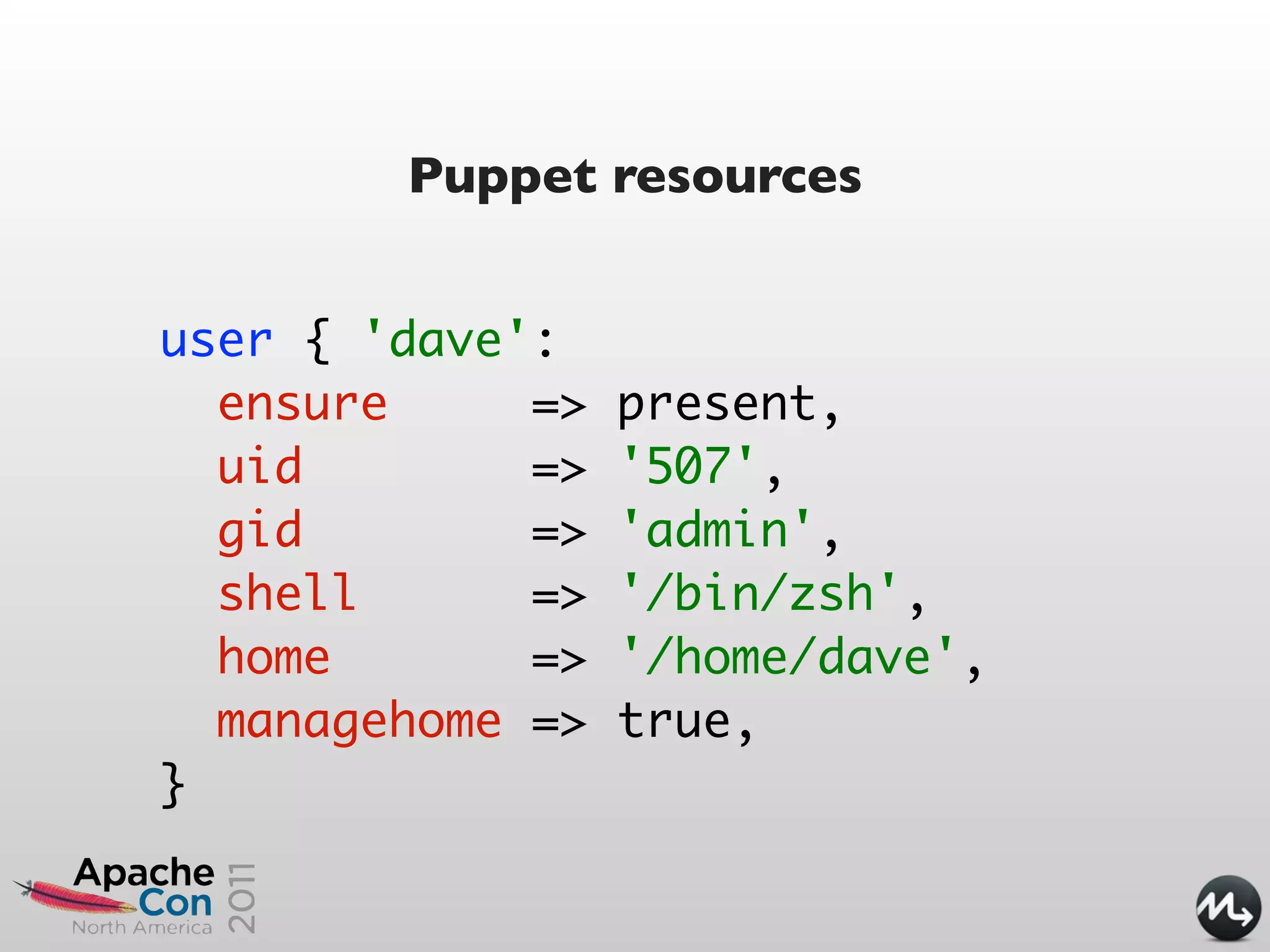 Puppet resources

user { 'dave':
  ensure      => present,
  uid         => '507',
  gid         => 'admin',
  shell       => '/bin/zsh',
  home        => '/home/dave',
  managehome => true,
}

Apache Con North America 2011